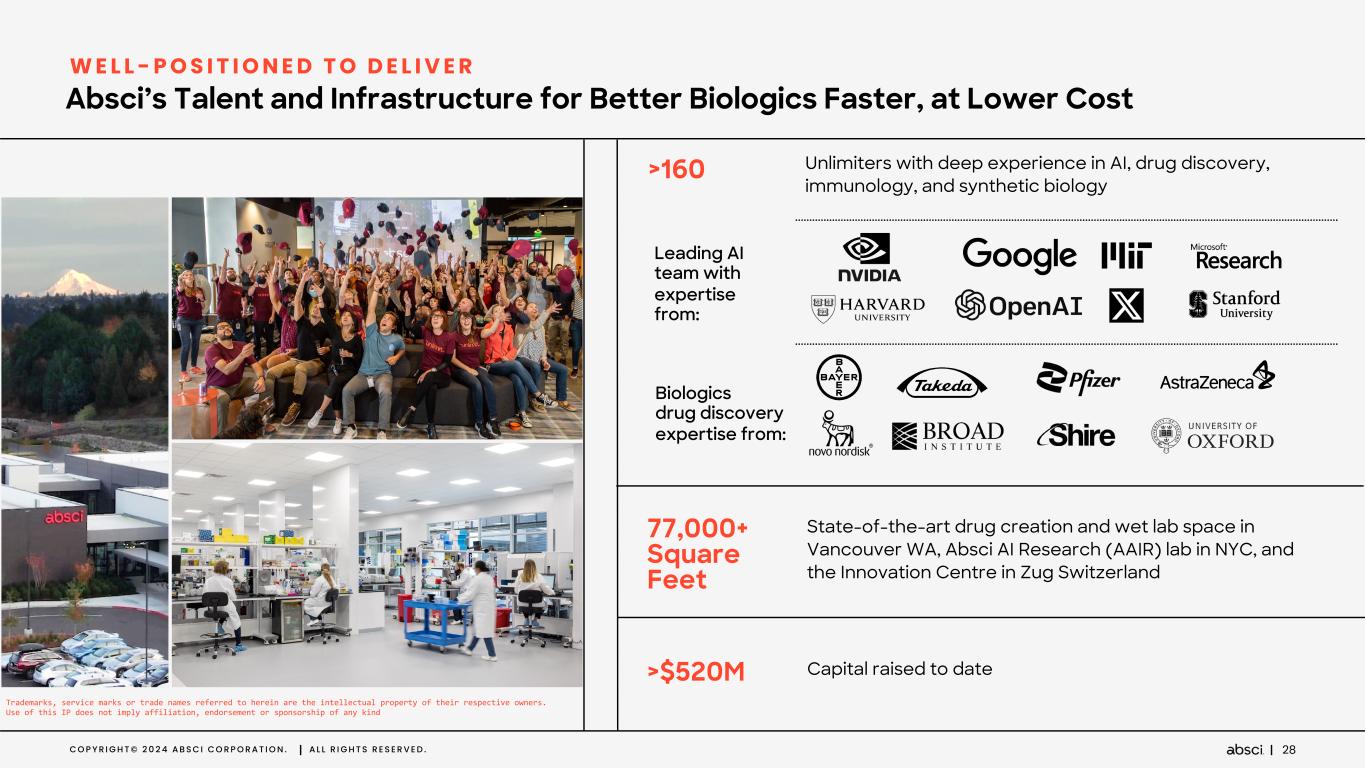 WELL-POSITIONED TO DELIVER
Absci's Talent and Infrastructure for Better Biologics Faster, at Lower Cost

absci

Trademarks, service marks or trade names referred to herein are the intellectual property of their respective owners. Use of this IP does not imply affiliation, endorsement or sponsorship of any kind

>160 Unlimiters with deep experience in AI, drug discovery, immunology, and synthetic biology

Leading AI team with expertise from:

NVIDIA Google MIT Microsoft Research HARVARD UNIVERSITY OpenAI X Stanford University

Biologics drug discovery expertise from:

BAYER Takeda Pfizer AstraZeneca novo nordisk BROAD INSTITUTE Shire UNIVERSITY OF OXFORD

77,000+ Square Feet State-of-the-art drug creation and wet lab space in Vancouver WA, Absci AI Research (AAIR) lab in NYC, and the Innovation Centre in Zug Switzerland

>$520M Capital raised to date

COPYRIGHT© 2024 ABSCI CORPORATION. | ALL RIGHTS RESERVED.

absci | 28